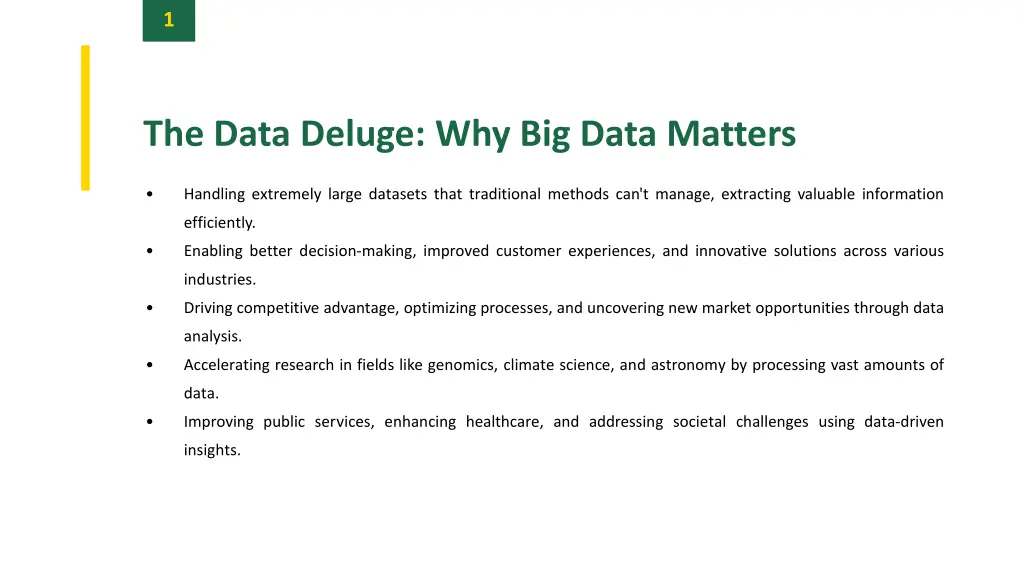 1

The Data Deluge: Why Big Data Matters

• Handling extremely large datasets that traditional methods can't manage, extracting valuable information efficiently.
• Enabling better decision-making, improved customer experiences, and innovative solutions across various industries.
• Driving competitive advantage, optimizing processes, and uncovering new market opportunities through data analysis.
• Accelerating research in fields like genomics, climate science, and astronomy by processing vast amounts of data.
• Improving public services, enhancing healthcare, and addressing societal challenges using data-driven insights.